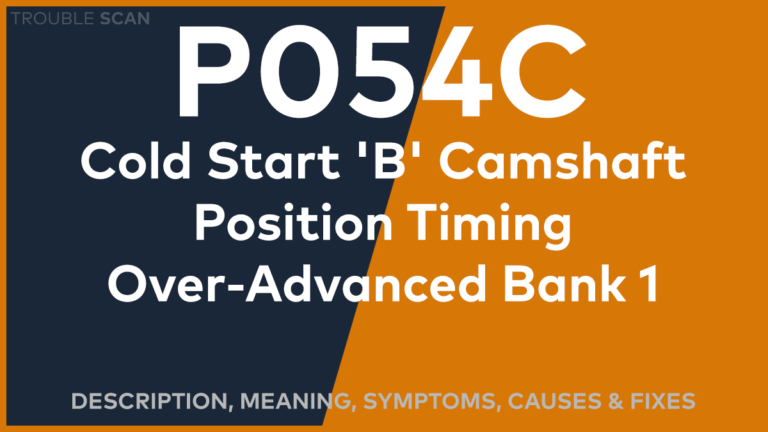 TROUBLE SCAN

P054C

Cold Start 'B' Camshaft Position Timing Over-Advanced Bank 1

DESCRIPTION, MEANING, SYMPTOMS, CAUSES & FIXES